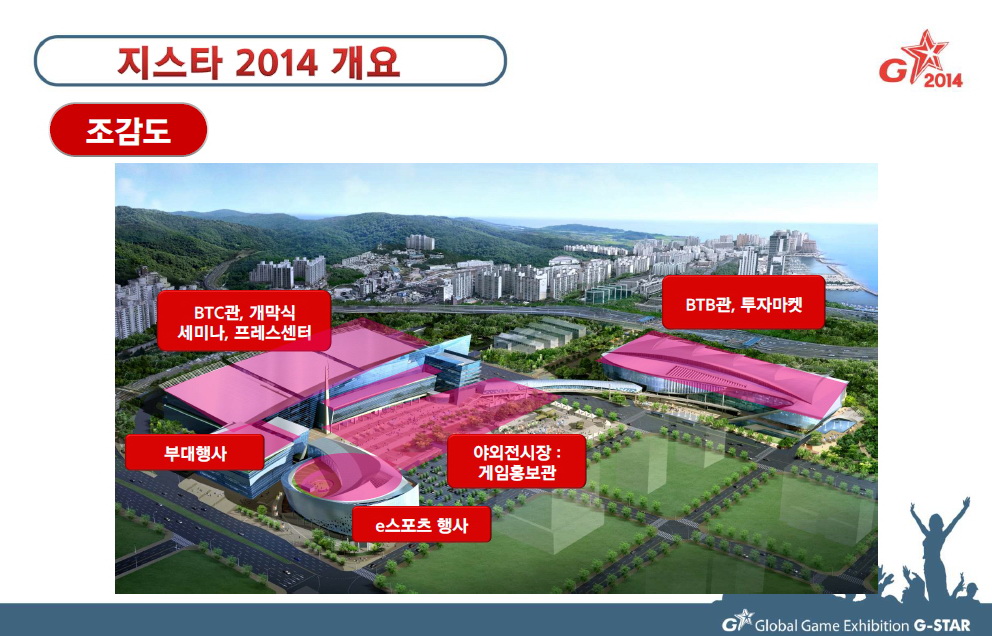 지스타 2014 개요

G 2014

조감도

BTC관, 개막식
세미나, 프레스센터

BTB관, 투자마켓

부대행사

야외전시장 :
게임홍보관

e스포츠 행사

G Global Game Exhibition G-STAR